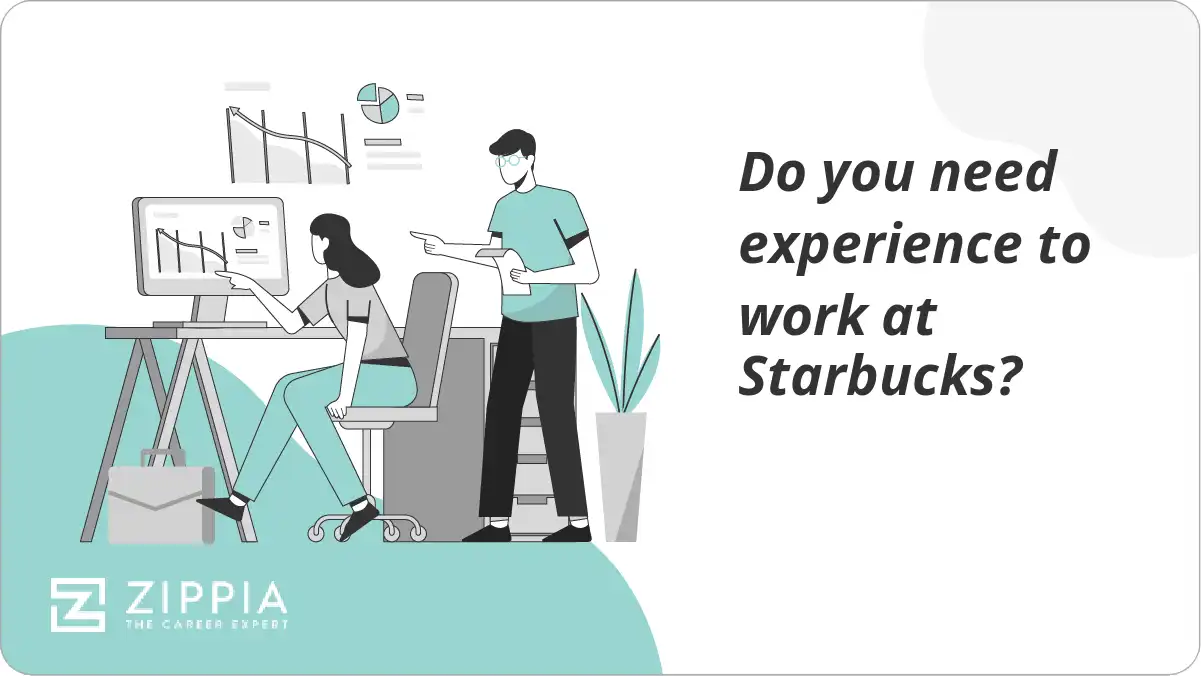 Do you need experience to work at Starbucks?

ZIPPIA
THE CAREER EXPERT